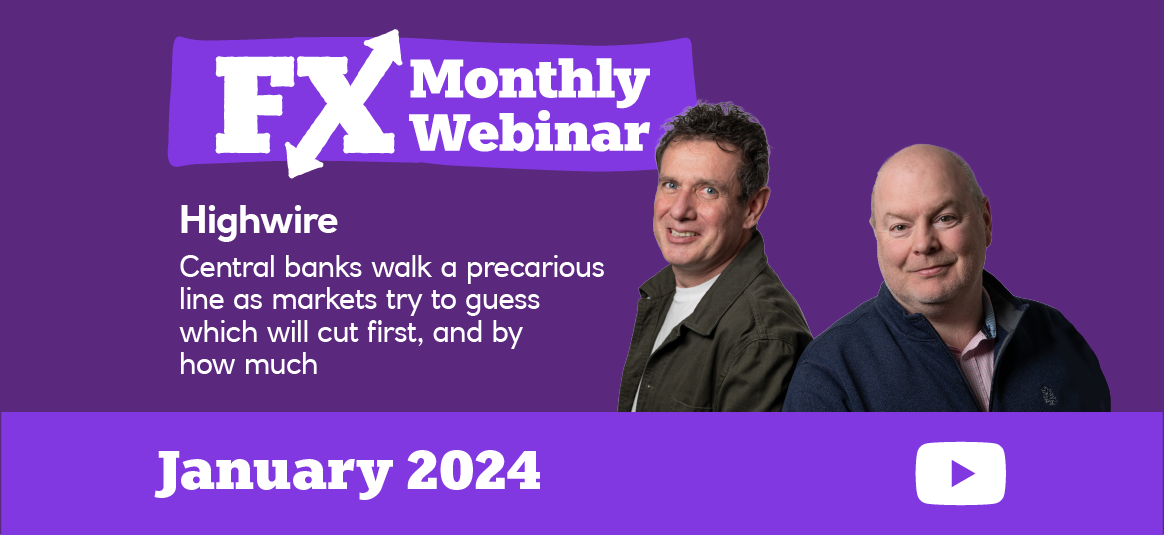 FX Monthly Webinar

Highwire

Central banks walk a precarious line as markets try to guess which will cut first, and by how much

January 2024